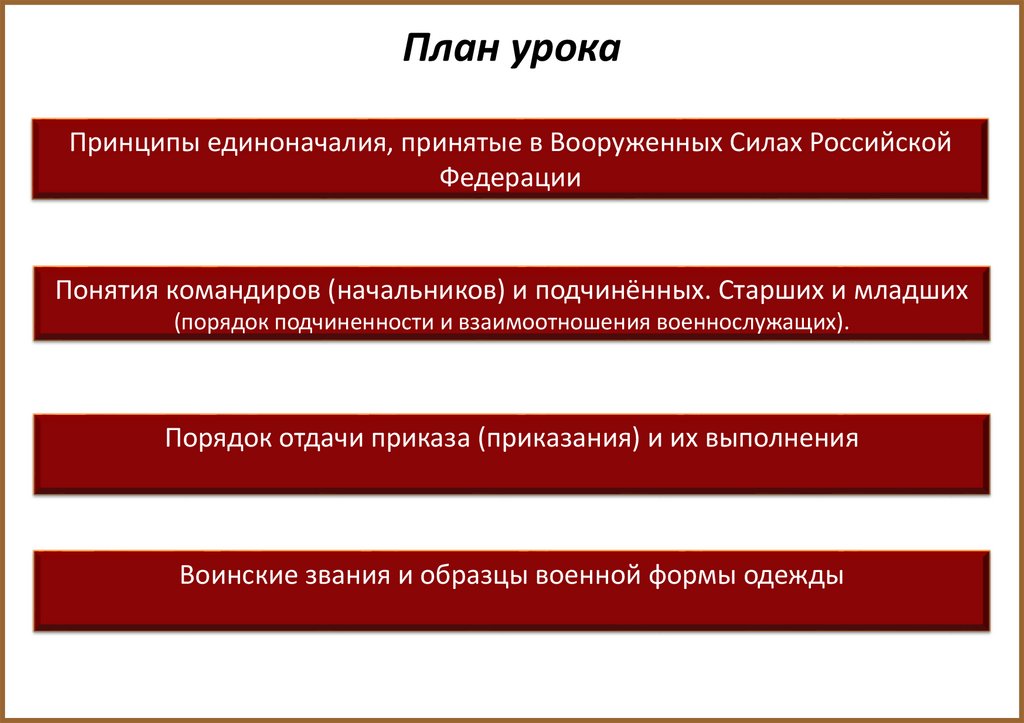 План урока

Принципы единоначалия, принятые в Вооруженных Силах Российской Федерации

Понятия командиров (начальников) и подчинённых. Старших и младших (порядок подчиненности и взаимоотношения военнослужащих).

Порядок отдачи приказа (приказания) и их выполнения

Воинские звания и образцы военной формы одежды